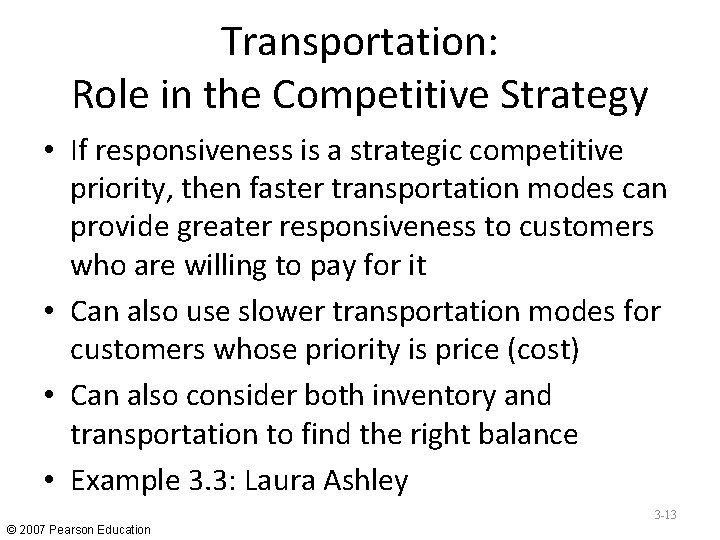 Transportation:
Role in the Competitive Strategy

• If responsiveness is a strategic competitive priority, then faster transportation modes can provide greater responsiveness to customers who are willing to pay for it

• Can also use slower transportation modes for customers whose priority is price (cost)

• Can also consider both inventory and transportation to find the right balance

• Example 3.3: Laura Ashley

3-13

© 2007 Pearson Education